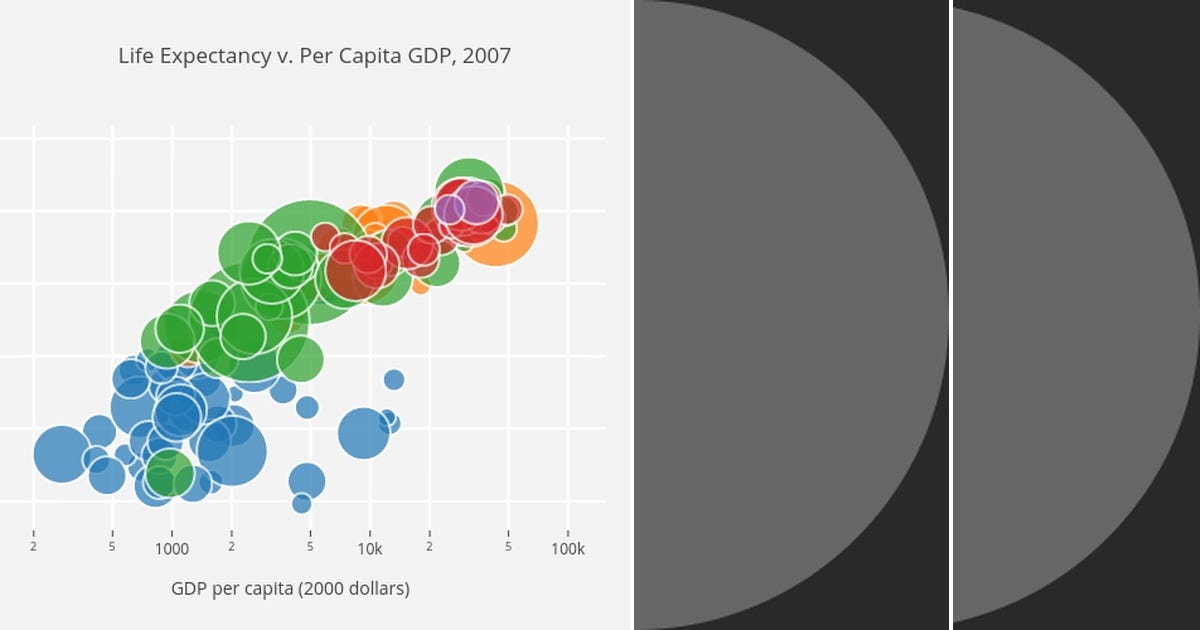 Life Expectancy v. Per Capita GDP, 2007

2
5
1000
2
5
10k
2
5
100k

GDP per capita (2000 dollars)